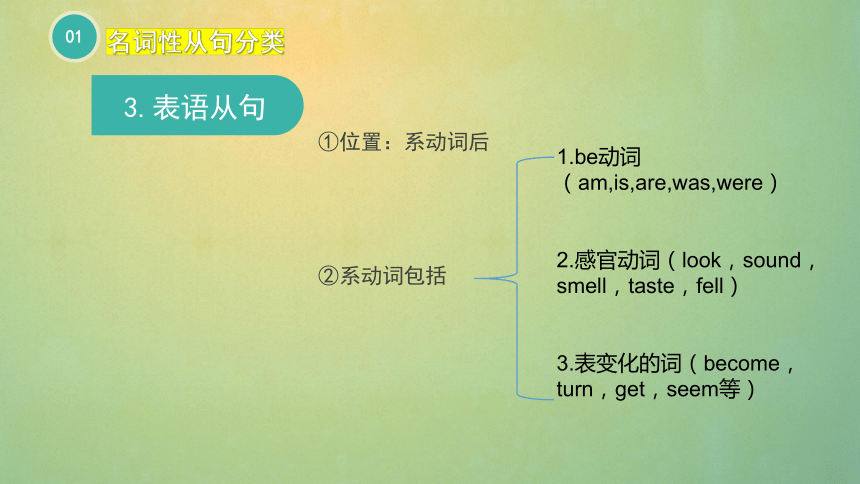 01 名词性从句分类

3. 表语从句

①位置：系动词后

②系动词包括

1.be动词（am,is,are,was,were）

2.感官动词（look，sound，smell，taste，fell）

3.表变化的词（become，turn，get，seem等）